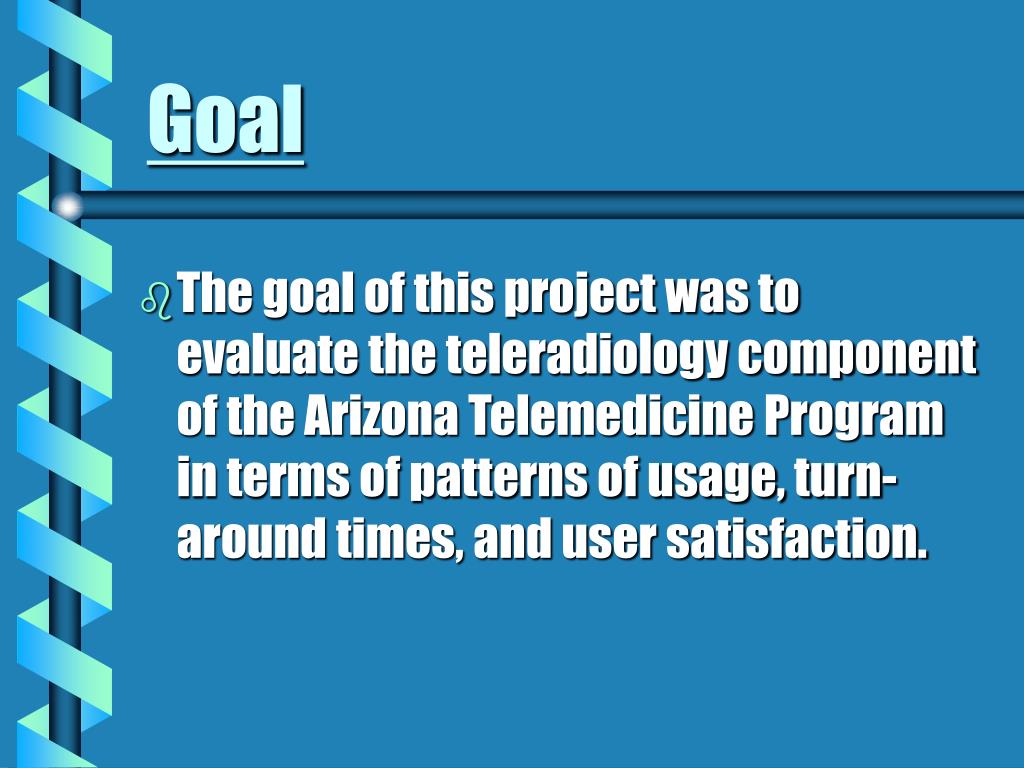 Goal

The goal of this project was to evaluate the teleradiology component of the Arizona Telemedicine Program in terms of patterns of usage, turn-around times, and user satisfaction.